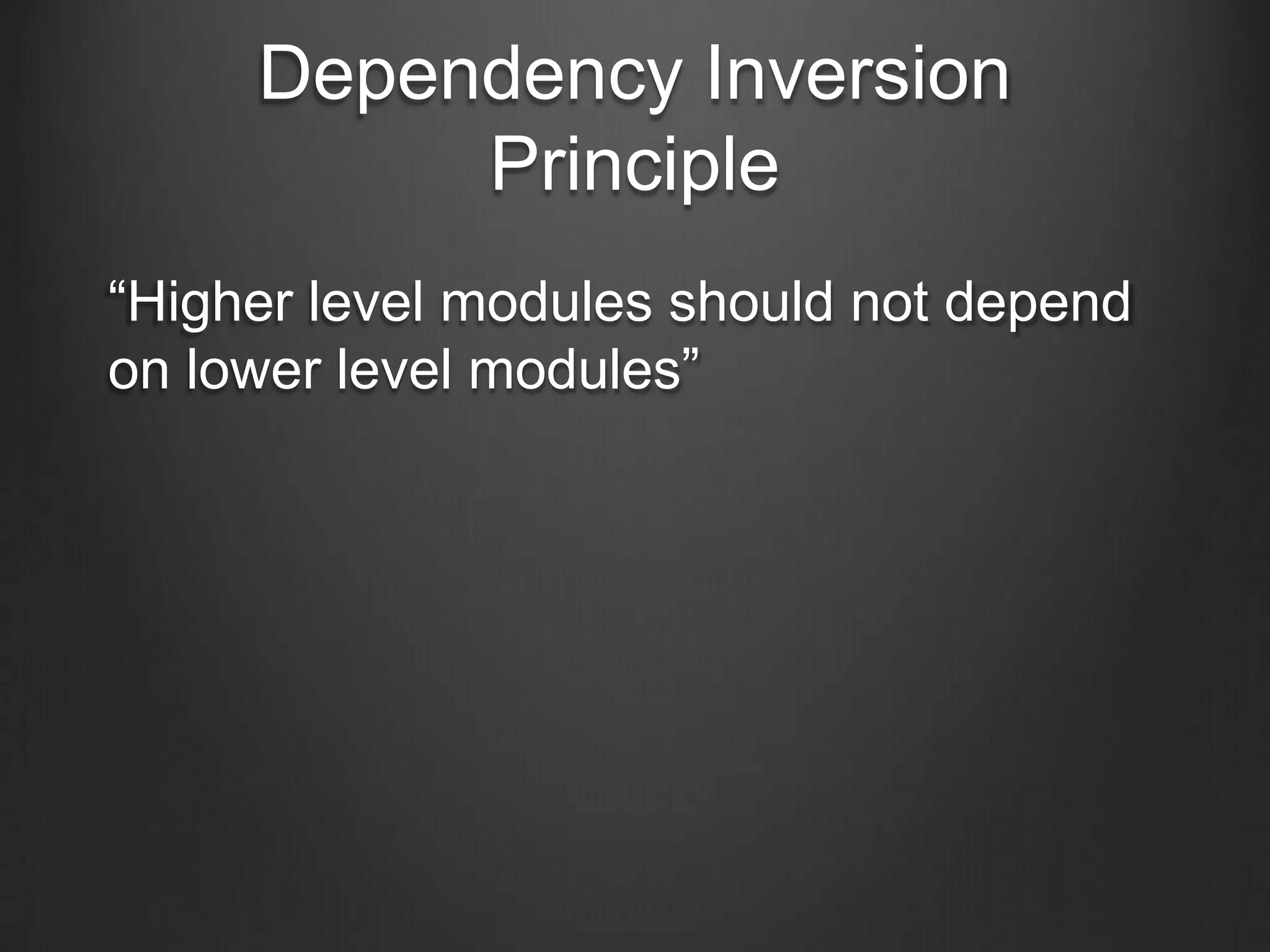 Dependency Inversion Principle

“Higher level modules should not depend on lower level modules”